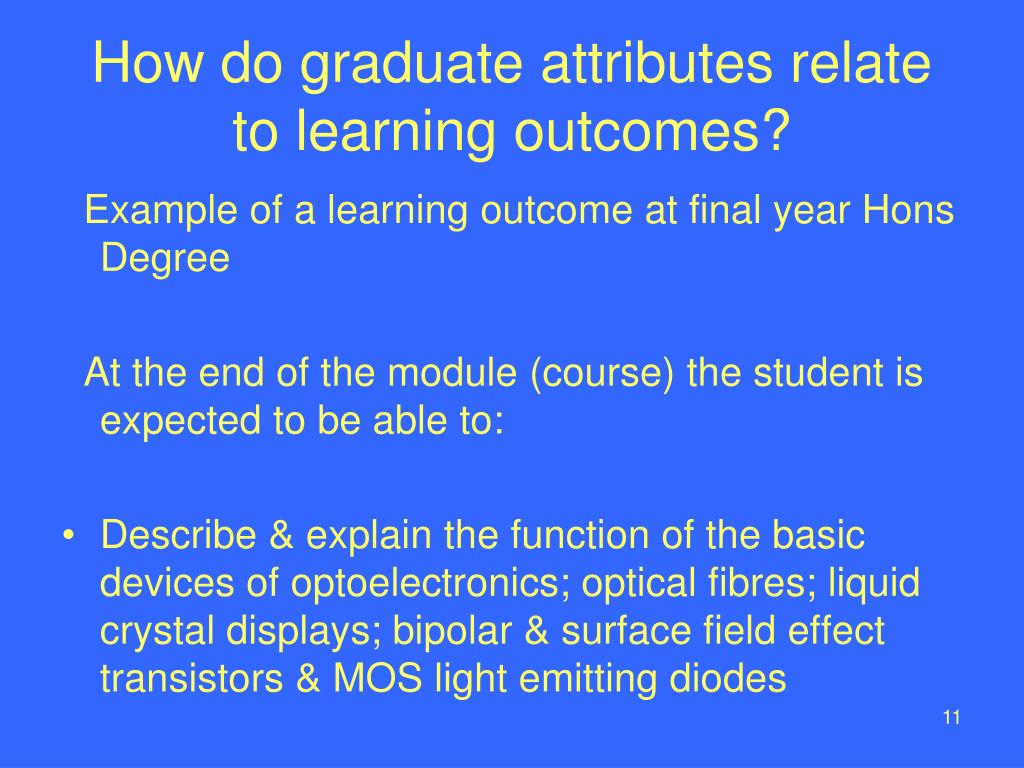 How do graduate attributes relate to learning outcomes?

Example of a learning outcome at final year Hons Degree

At the end of the module (course) the student is expected to be able to:

• Describe & explain the function of the basic devices of optoelectronics; optical fibres; liquid crystal displays; bipolar & surface field effect transistors & MOS light emitting diodes

11